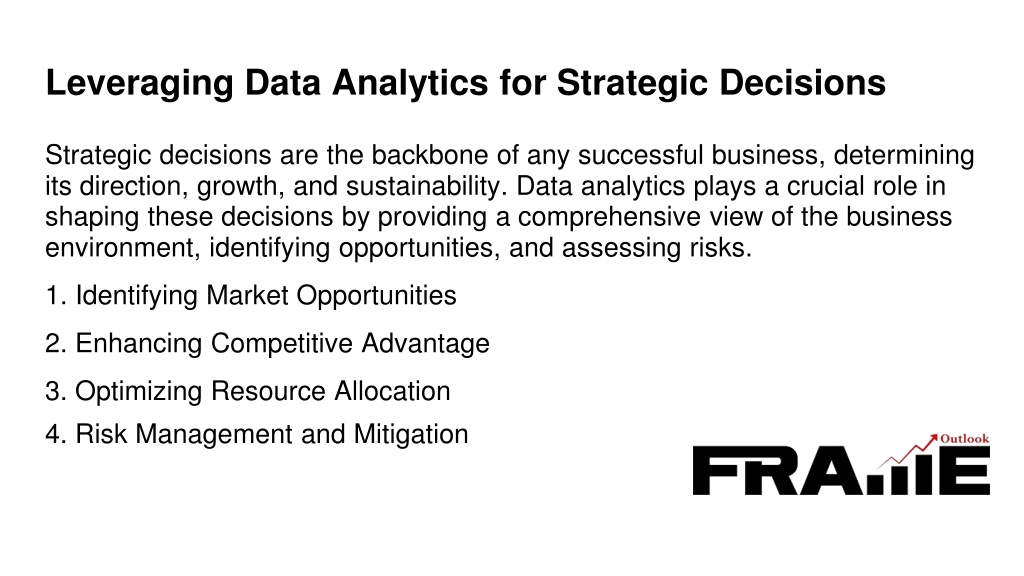 Leveraging Data Analytics for Strategic Decisions

Strategic decisions are the backbone of any successful business, determining its direction, growth, and sustainability. Data analytics plays a crucial role in shaping these decisions by providing a comprehensive view of the business environment, identifying opportunities, and assessing risks.

1. Identifying Market Opportunities

2. Enhancing Competitive Advantage

3. Optimizing Resource Allocation

4. Risk Management and Mitigation

Outlook
FRAME